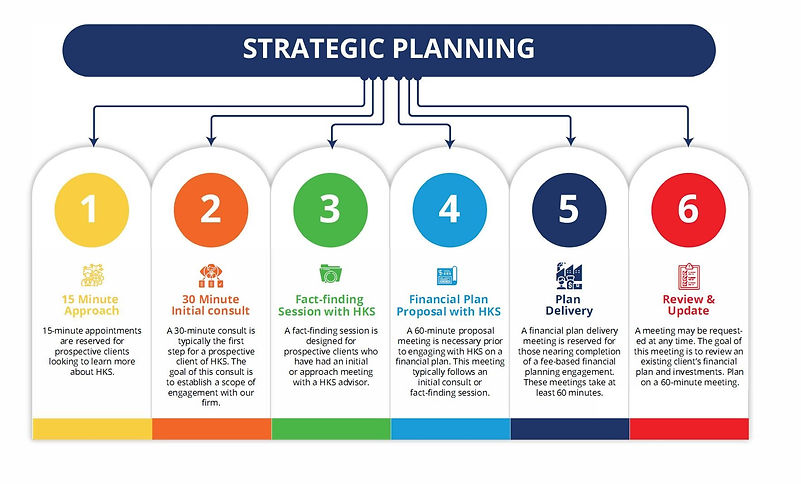 STRATEGIC PLANNING

1

15 Minute Approach

15-minute appointments are reserved for prospective clients looking to learn more about HKS.

2

30 Minute Initial consult

A 30-minute consult is typically the first step for a prospective client of HKS. The goal of this consult is to establish a scope of engagement with our firm.

3

Fact-finding Session with HKS

A fact-finding session is designed for prospective clients who have had an initial or approach meeting with a HKS advisor.

4

Financial Plan Proposal with HKS

A 60-minute proposal meeting is necessary prior to engaging with HKS on a financial plan. This meeting typically follows an initial consult or fact-finding session.

5

Plan Delivery

A financial plan delivery meeting is reserved for those nearing completion of a fee-based financial planning engagement. These meetings take at least 60 minutes.

6

Review & Update

A meeting may be requested at any time. The goal of this meeting is to review an existing client's financial plan and investments. Plan on a 60-minute meeting.